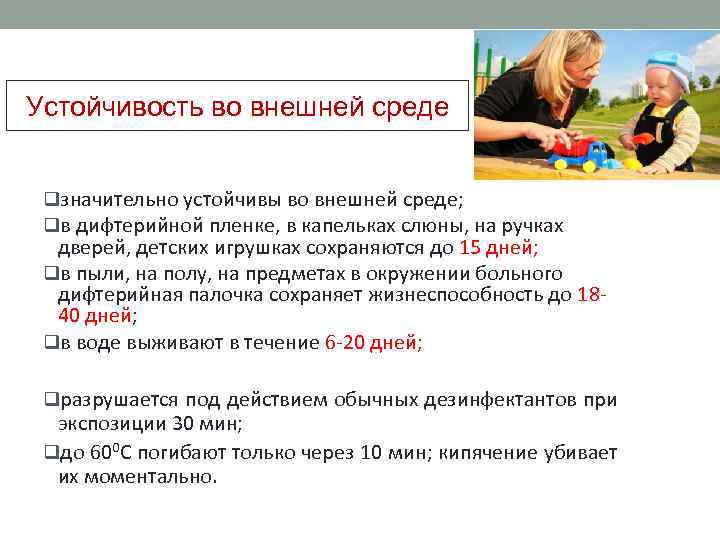 Устойчивость во внешней среде

❑значительно устойчивы во внешней среде;
❑в дифтерийной пленке, в капельках слюны, на ручках дверей, детских игрушках сохраняются до 15 дней;
❑в пыли, на полу, на предметах в окружении больного дифтерийная палочка сохраняет жизнеспособность до 18-40 дней;
❑в воде выживают в течение 6-20 дней;

❑разрушается под действием обычных дезинфектантов при экспозиции 30 мин;
❑до $60^0$С погибают только через 10 мин; кипячение убивает их моментально.